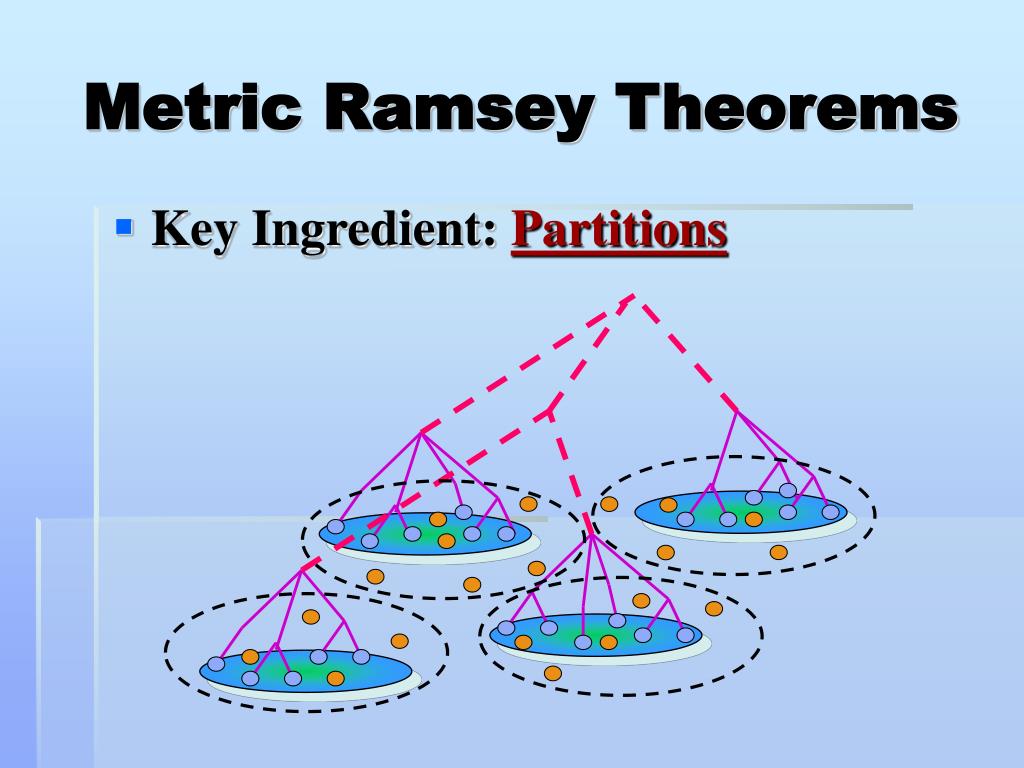 Metric Ramsey Theorems

Key Ingredient: Partitions